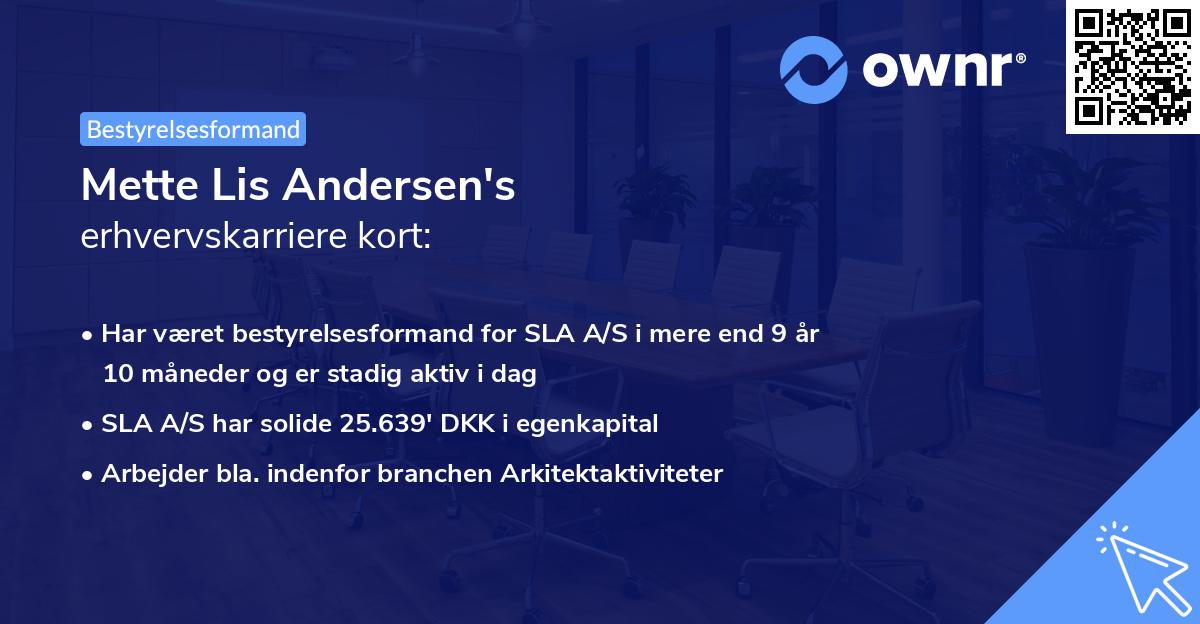 ownr®

Bestyrelsesformand

Mette Lis Andersen's
erhvervskarriere kort:

• Har været bestyrelsesformand for SLA A/S i mere end 9 år 10 måneder og er stadig aktiv i dag
• SLA A/S har solide 25.639' DKK i egenkapital
• Arbejder bla. indenfor branchen Arkitektaktiviteter